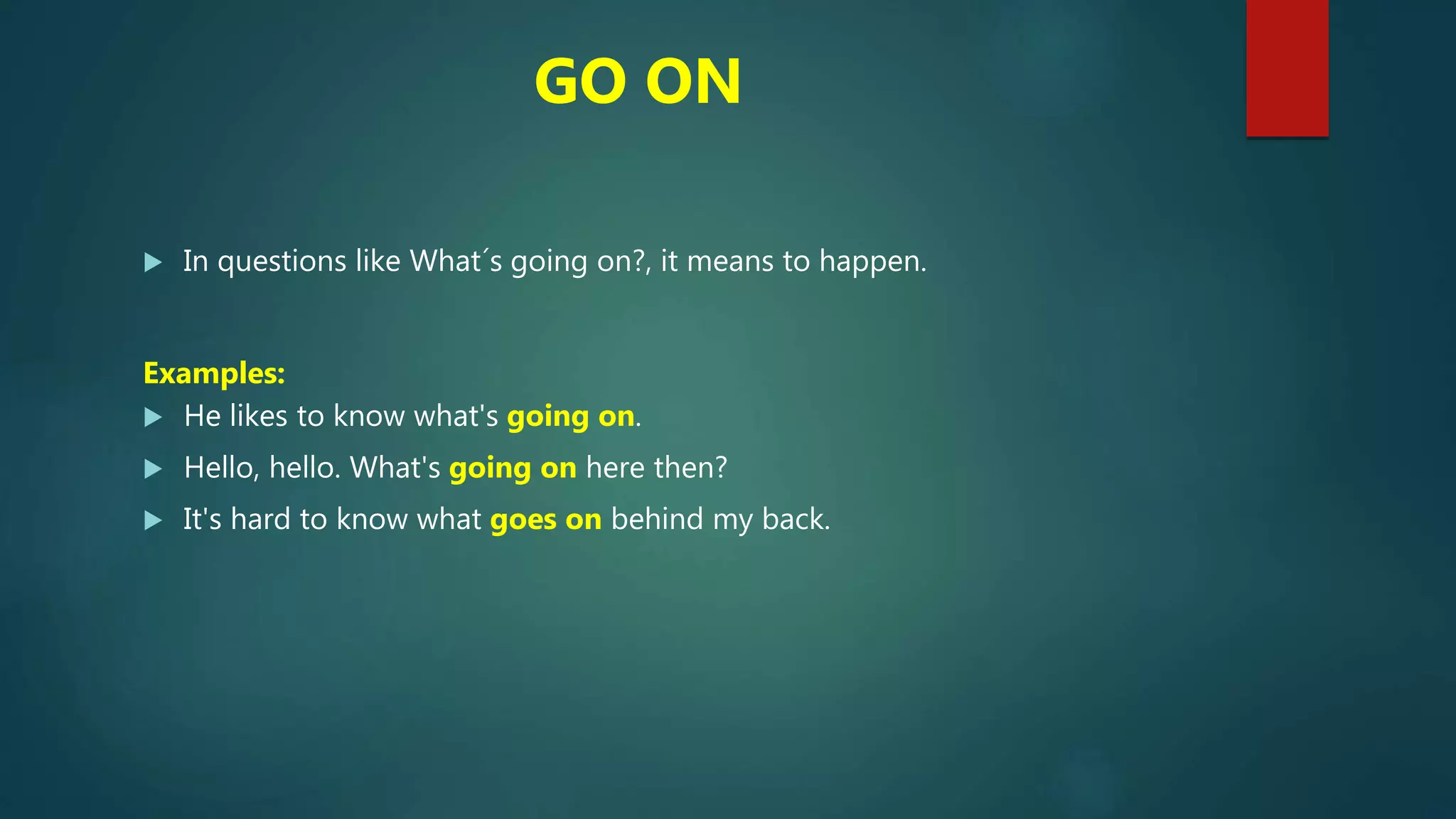 GO ON

In questions like What´s going on?, it means to happen.

Examples:

He likes to know what's going on.

Hello, hello. What's going on here then?

It's hard to know what goes on behind my back.